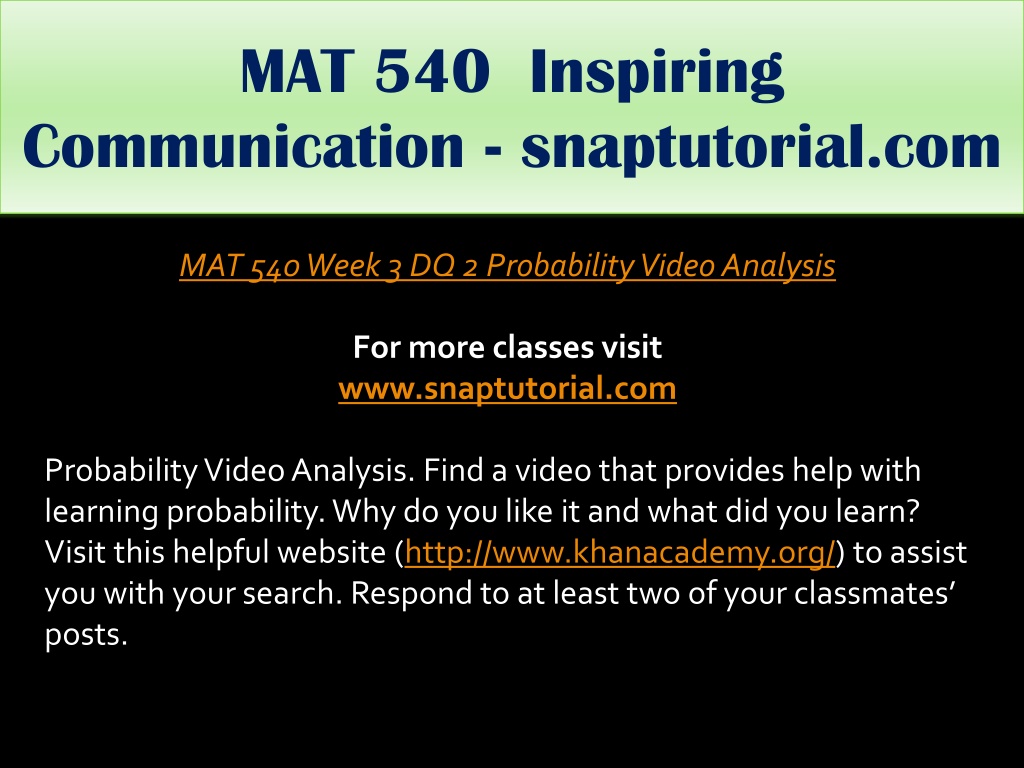 MAT 540 Inspiring Communication - snaptutorial.com

MAT 540 Week 3 DQ 2 Probability Video Analysis

For more classes visit
www.snaptutorial.com

Probability Video Analysis. Find a video that provides help with learning probability. Why do you like it and what did you learn? Visit this helpful website (http://www.khanacademy.org/) to assist you with your search. Respond to at least two of your classmates' posts.